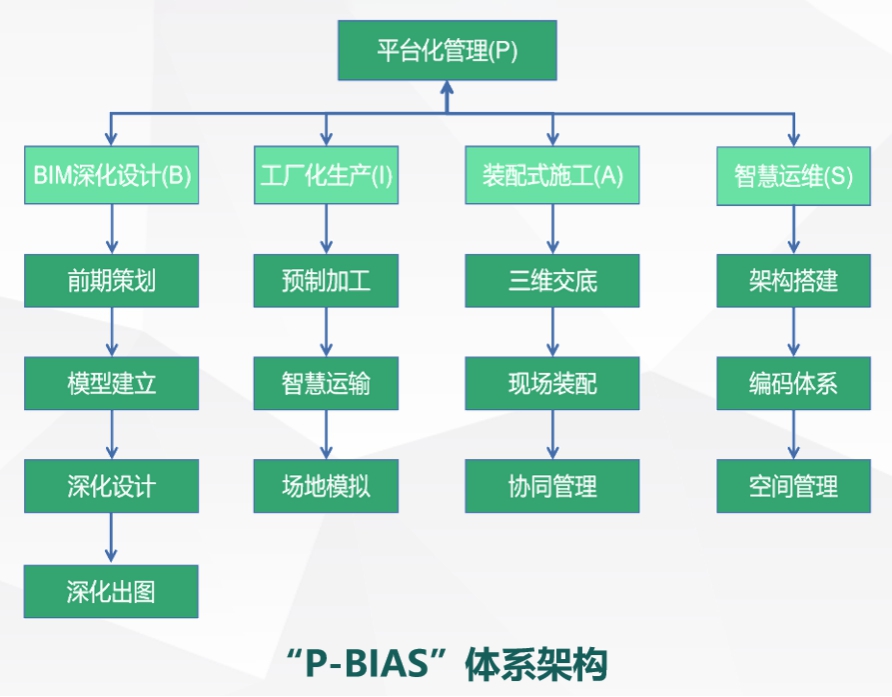 平台化管理(P)

BIM深化设计(B)

前期策划

模型建立

深化设计

深化出图

工厂化生产(I)

预制加工

智慧运输

场地模拟

装配式施工(A)

三维交底

现场装配

协同管理

智慧运维(S)

架构搭建

编码体系

空间管理

“P-BIAS”体系架构